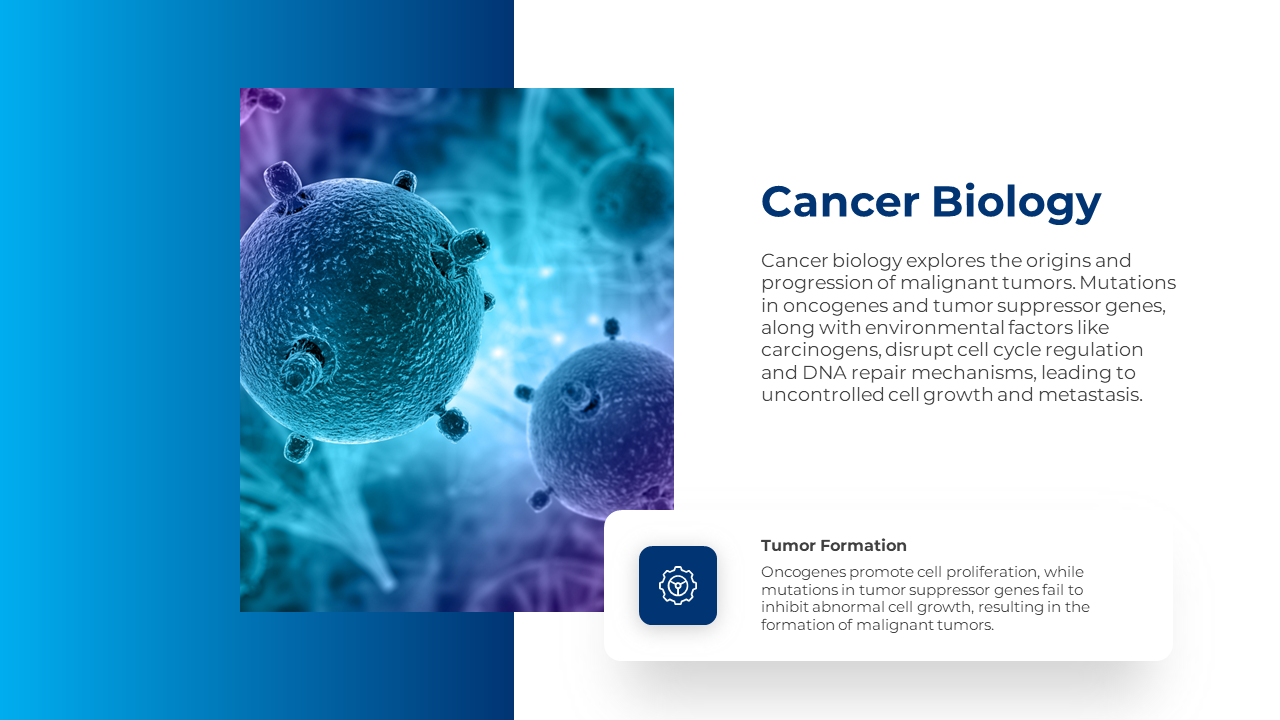 Cancer Biology

Cancer biology explores the origins and progression of malignant tumors. Mutations in oncogenes and tumor suppressor genes, along with environmental factors like carcinogens, disrupt cell cycle regulation and DNA repair mechanisms, leading to uncontrolled cell growth and metastasis.

Tumor Formation

Oncogenes promote cell proliferation, while mutations in tumor suppressor genes fail to inhibit abnormal cell growth, resulting in the formation of malignant tumors.